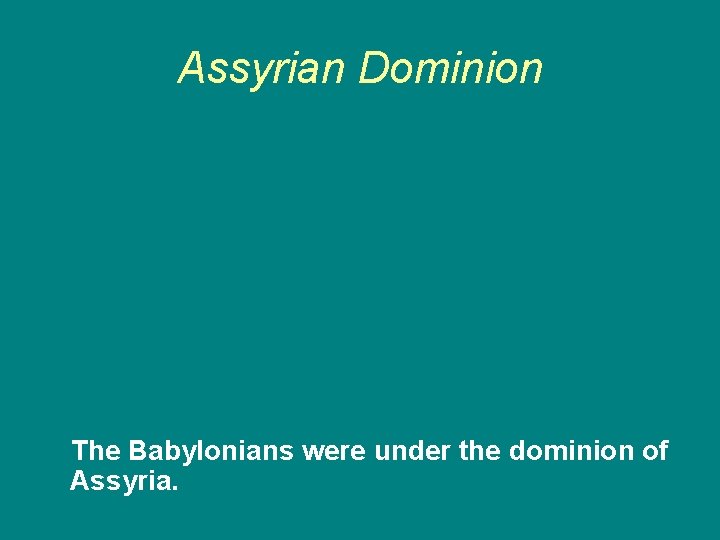 Assyrian Dominion

The Babylonians were under the dominion of Assyria.